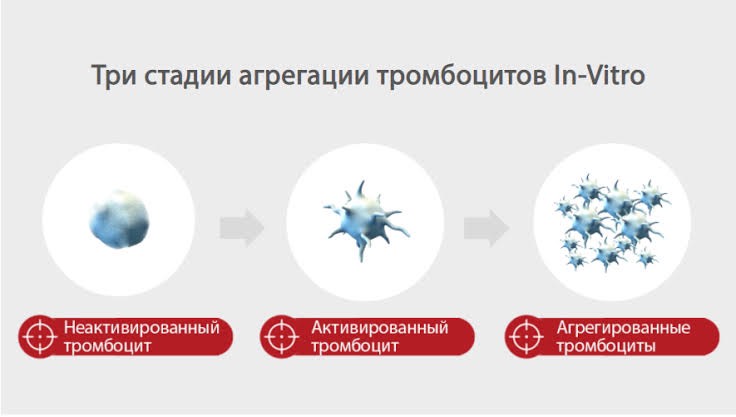 Три стадии агрегации тромбоцитов In-Vitro

Неактивированный тромбоцит

Активированный тромбоцит

Агрегированные тромбоциты